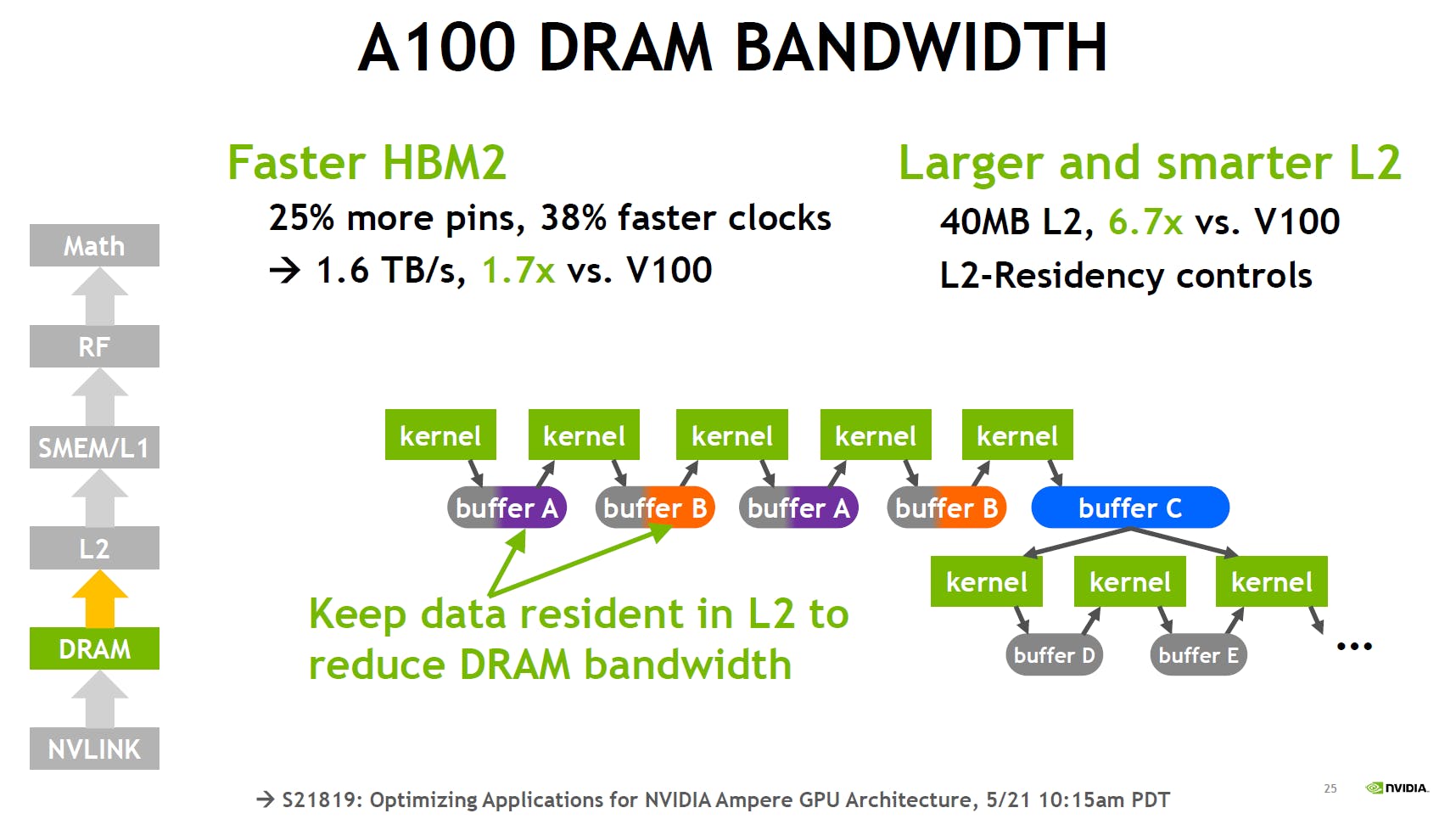 A100 DRAM BANDWIDTH

Math

RF

SMEM/L1

L2

DRAM

NVLINK

Faster HBM2

25% more pins, 38% faster clocks

→ 1.6 TB/s, 1.7x vs. V100

Larger and smarter L2

40MB L2, 6.7x vs. V100

L2-Residency controls

kernel kernel kernel kernel kernel

buffer A buffer B buffer A buffer B buffer C

kernel kernel kernel

buffer D buffer E

...

Keep data resident in L2 to reduce DRAM bandwidth

→ S21819: Optimizing Applications for NVIDIA Ampere GPU Architecture, 5/21 10:15am PDT

25

NVIDIA.